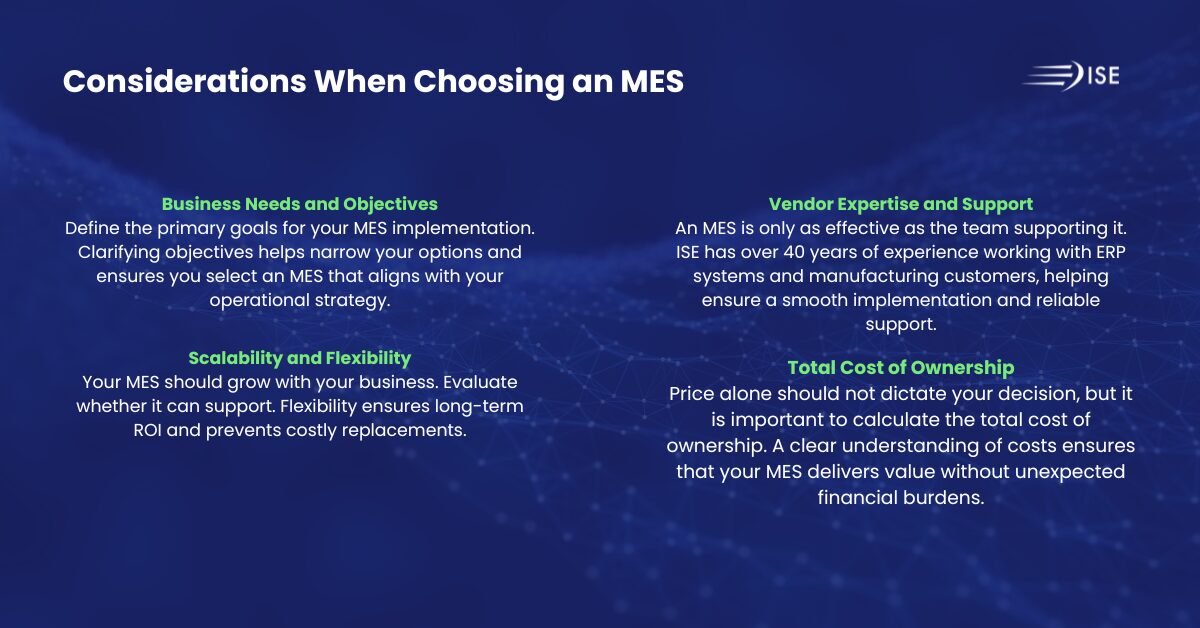 Considerations When Choosing an MES

ISE

Business Needs and Objectives
Define the primary goals for your MES implementation. Clarifying objectives helps narrow your options and ensures you select an MES that aligns with your operational strategy.

Scalability and Flexibility
Your MES should grow with your business. Evaluate whether it can support. Flexibility ensures long-term ROI and prevents costly replacements.

Vendor Expertise and Support
An MES is only as effective as the team supporting it. ISE has over 40 years of experience working with ERP systems and manufacturing customers, helping ensure a smooth implementation and reliable support.

Total Cost of Ownership
Price alone should not dictate your decision, but it is important to calculate the total cost of ownership. A clear understanding of costs ensures that your MES delivers value without unexpected financial burdens.